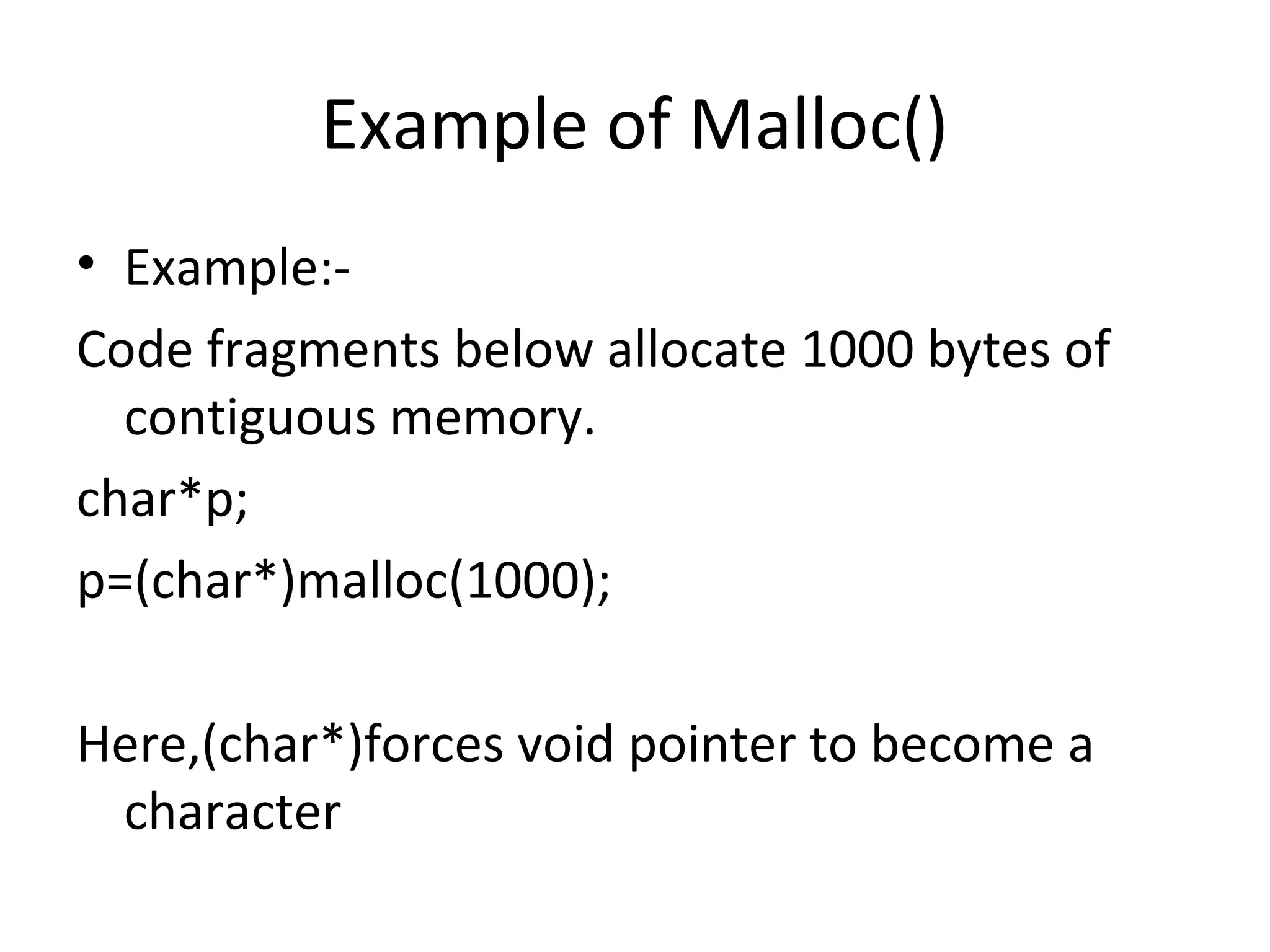 Example of Malloc()

• Example:-

Code fragments below allocate 1000 bytes of contiguous memory.

char*p;

p=(char*)malloc(1000);

Here,(char*)forces void pointer to become a character